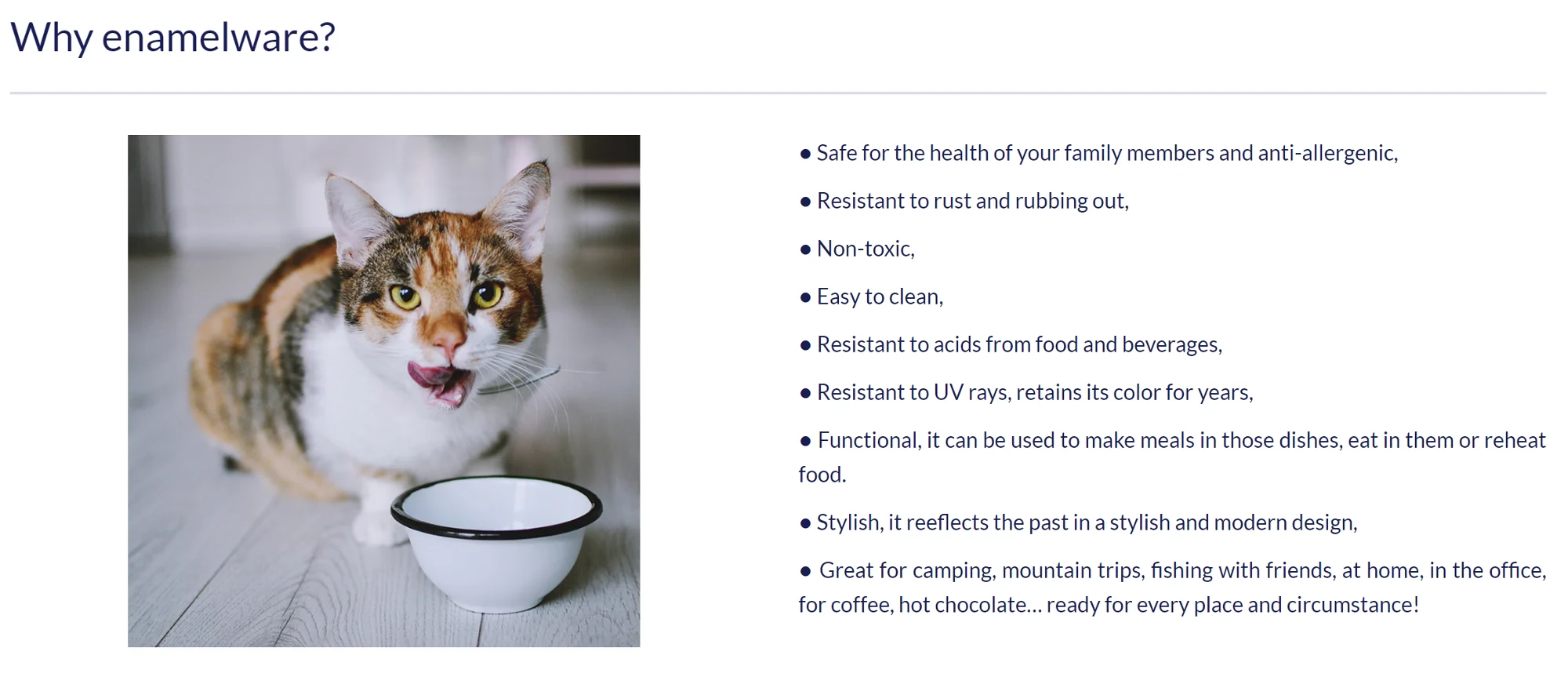 Why enamelware?

● Safe for the health of your family members and anti-allergenic,

● Resistant to rust and rubbing out,

● Non-toxic,

● Easy to clean,

● Resistant to acids from food and beverages,

● Resistant to UV rays, retains its color for years,

● Functional, it can be used to make meals in those dishes, eat in them or reheat food.

● Stylish, it reeflects the past in a stylish and modern design,

● Great for camping, mountain trips, fishing with friends, at home, in the office, for coffee, hot chocolate… ready for every place and circumstance!